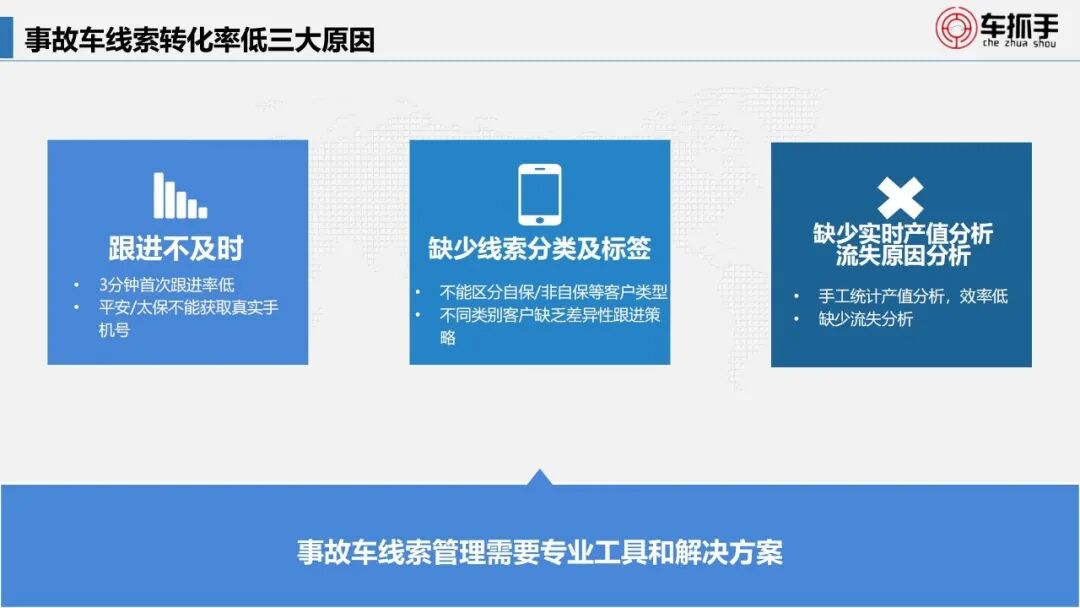 事故车线索转化率低三大原因

车抓手
che zhua shou

跟进不及时

• 3分钟首次跟进率低
• 平安/太保不能获取真实手机号

缺少线索分类及标签

• 不能区分自保/非自保等客户类型
• 不同类别客户缺乏差异性跟进策略

缺少实时产值分析
流失原因分析

• 手工统计产值分析，效率低
• 缺少流失分析

事故车线索管理需要专业工具和解决方案